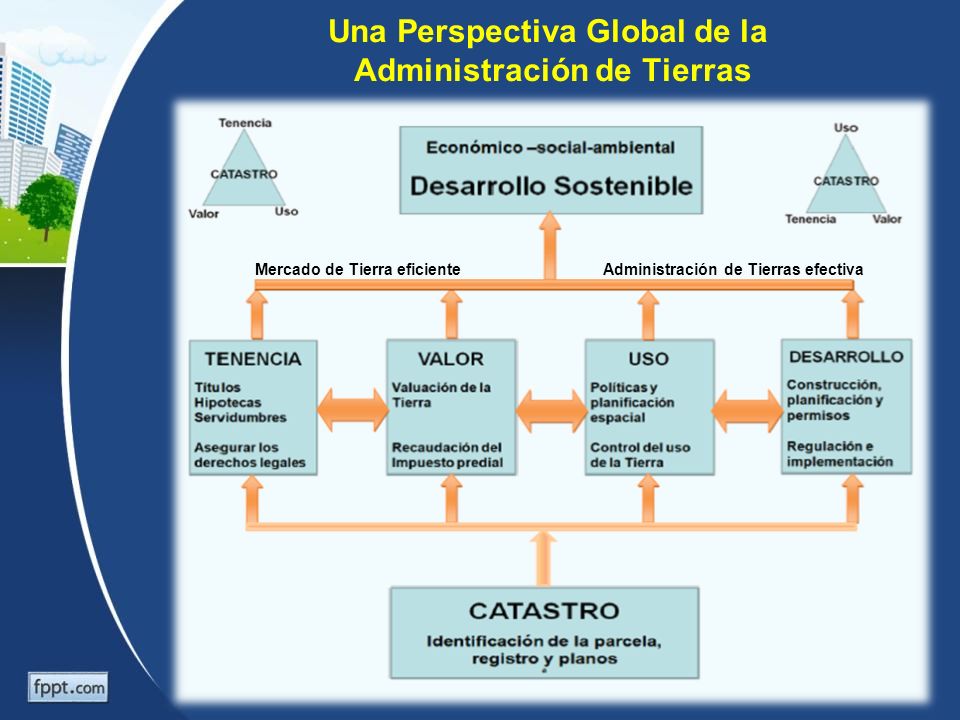 Una Perspectiva Global de la Administración de Tierras

Tenencia
CATASTRO
Valor
Uso

Económico –social-ambiental
Desarrollo Sostenible

Uso
CATASTRO
Tenencia
Valor

Mercado de Tierra eficiente
Administración de Tierras efectiva

TENENCIA
Títulos
Hipotecas
Servidumbres

Asegurar los derechos legales

VALOR
Valuación de la Tierra

Recaudación del Impuesto predial

USO
Políticas y planificación espacial

Control del uso de la Tierra

DESARROLLO
Construcción, planificación y permisos

Regulación e implementación

CATASTRO
Identificación de la parcela, registro y planos

fppt.com